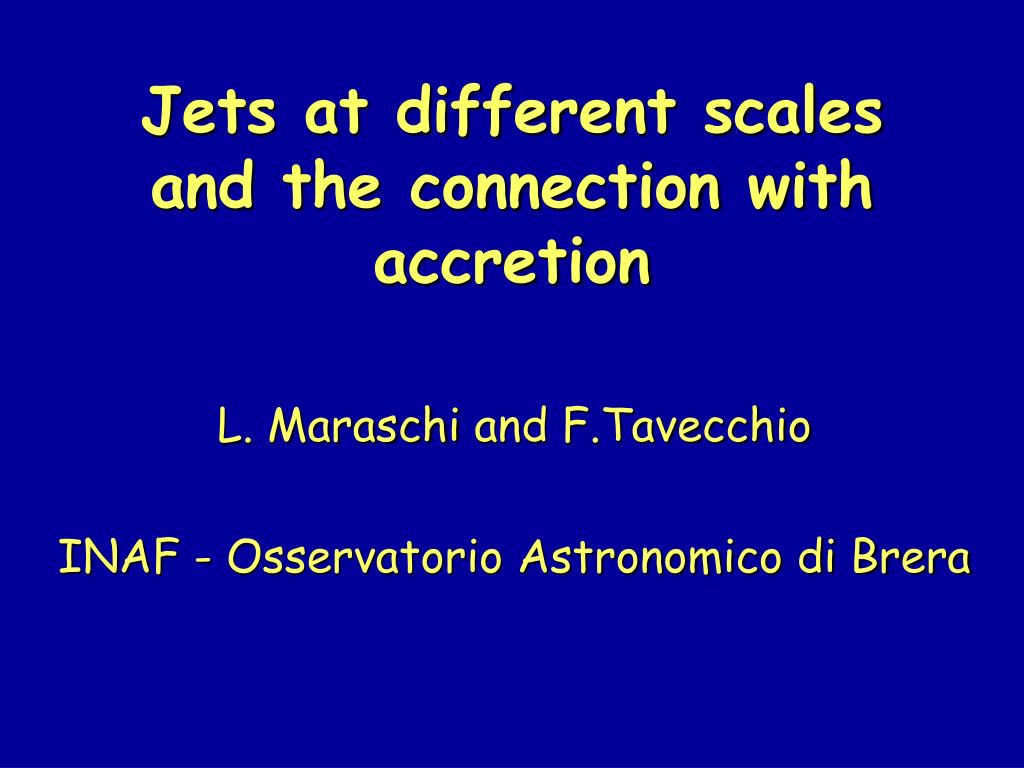 Jets at different scales and the connection with accretion

L. Maraschi and F.Tavecchio

INAF - Osservatorio Astronomico di Brera